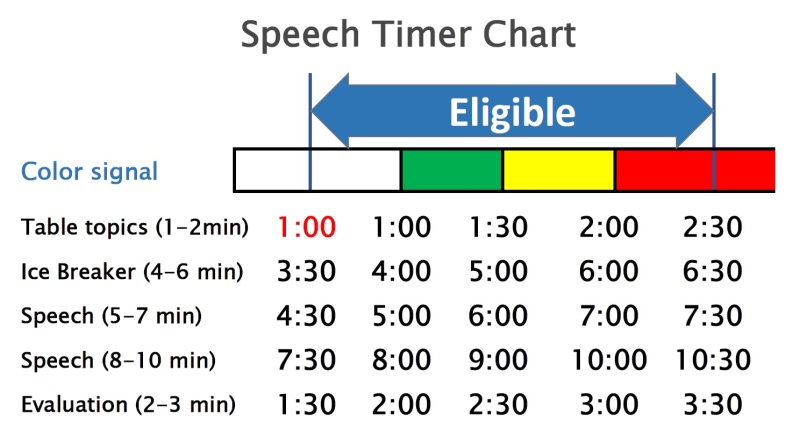 Speech Timer Chart

Eligible

Color signal

| | | | | | |
|---|---|---|---|---|---|
| Table topics (1-2min) | 1:00 | 1:00 | 1:30 | 2:00 | 2:30 |
| Ice Breaker (4-6 min) | 3:30 | 4:00 | 5:00 | 6:00 | 6:30 |
| Speech (5-7 min) | 4:30 | 5:00 | 6:00 | 7:00 | 7:30 |
| Speech (8-10 min) | 7:30 | 8:00 | 9:00 | 10:00 | 10:30 |
| Evaluation (2-3 min) | 1:30 | 2:00 | 2:30 | 3:00 | 3:30 |